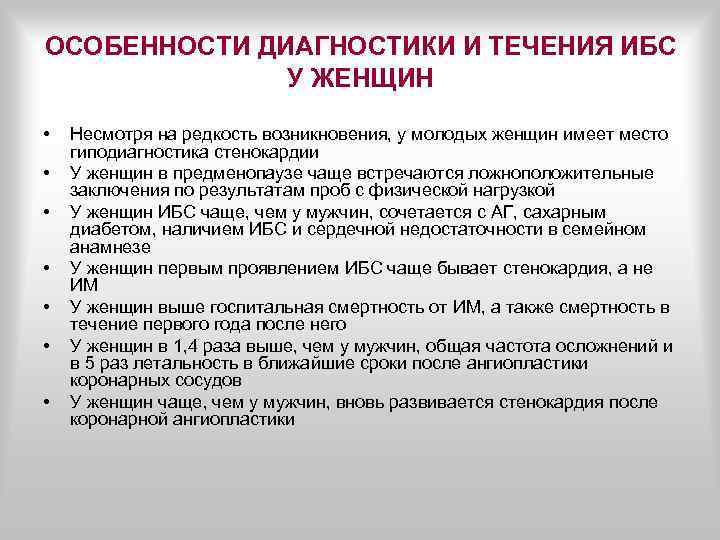 ОСОБЕННОСТИ ДИАГНОСТИКИ И ТЕЧЕНИЯ ИБС У ЖЕНЩИН

• Несмотря на редкость возникновения, у молодых женщин имеет место гиподиагностика стенокардии
• У женщин в предменопаузе чаще встречаются ложноположительные заключения по результатам проб с физической нагрузкой
• У женщин ИБС чаще, чем у мужчин, сочетается с АГ, сахарным диабетом, наличием ИБС и сердечной недостаточности в семейном анамнезе
• У женщин первым проявлением ИБС чаще бывает стенокардия, а не ИМ
• У женщин выше госпитальная смертность от ИМ, а также смертность в течение первого года после него
• У женщин в 1,4 раза выше, чем у мужчин, общая частота осложнений и в 5 раз летальность в ближайшие сроки после ангиопластики коронарных сосудов
• У женщин чаще, чем у мужчин, вновь развивается стенокардия после коронарной ангиопластики